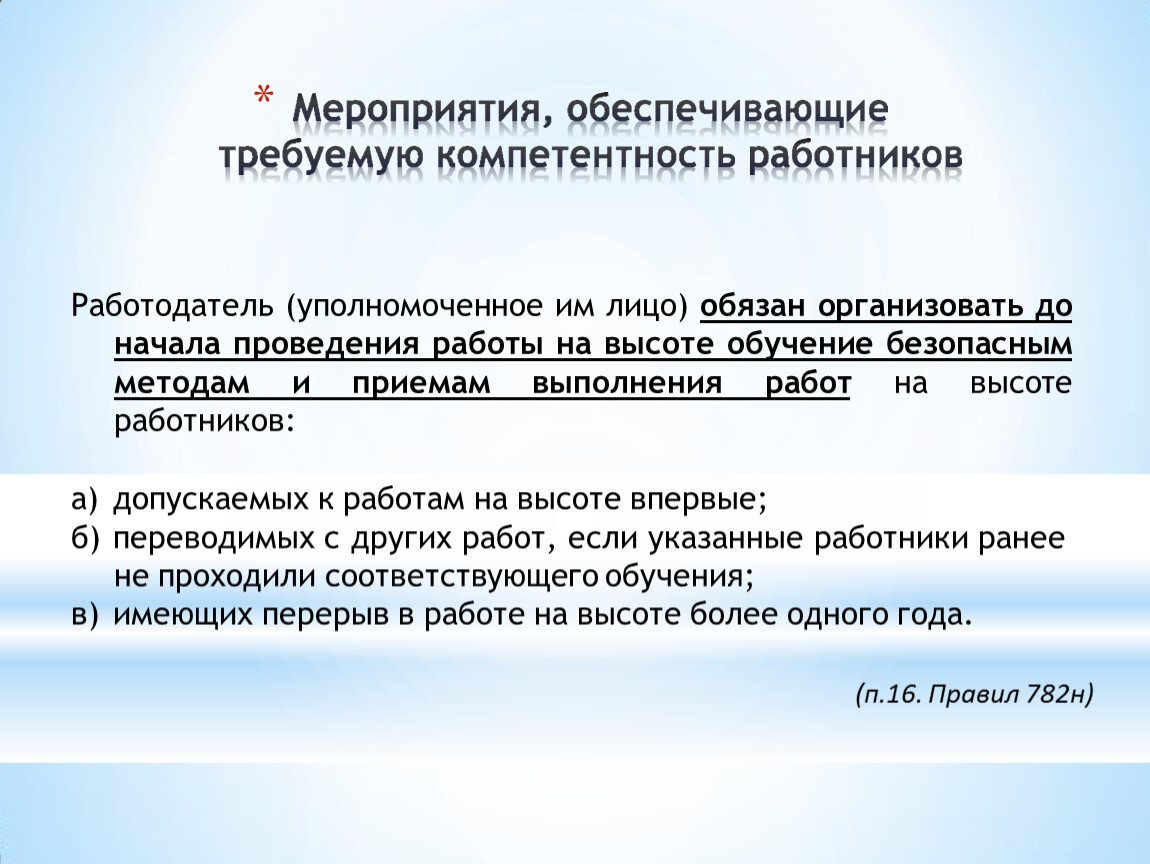 * Мероприятия, обеспечивающие требуемую компетентность работников

Работодатель (уполномоченное им лицо) обязан организовать до начала проведения работы на высоте обучение безопасным методам и приемам выполнения работ на высоте работников:

а) допускаемых к работам на высоте впервые;
б) переводимых с других работ, если указанные работники ранее не проходили соответствующего обучения;
в) имеющих перерыв в работе на высоте более одного года.

(п.16. Правил 782н)